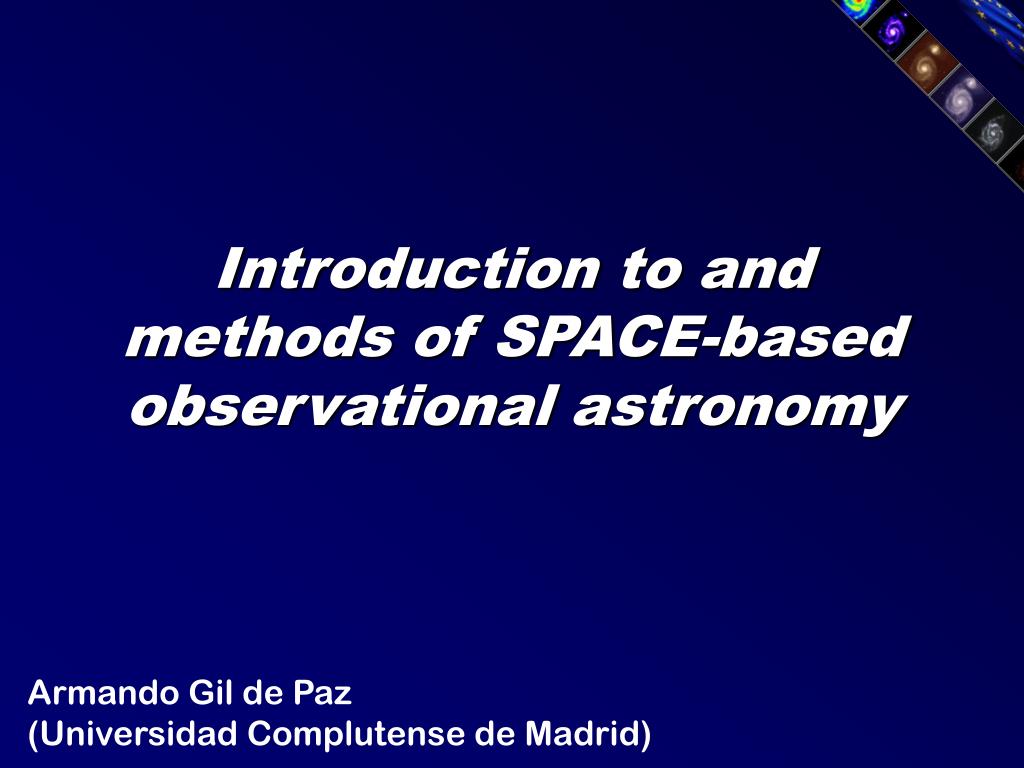 Introduction to and methods of SPACE-based observational astronomy

Armando Gil de Paz
(Universidad Complutense de Madrid)